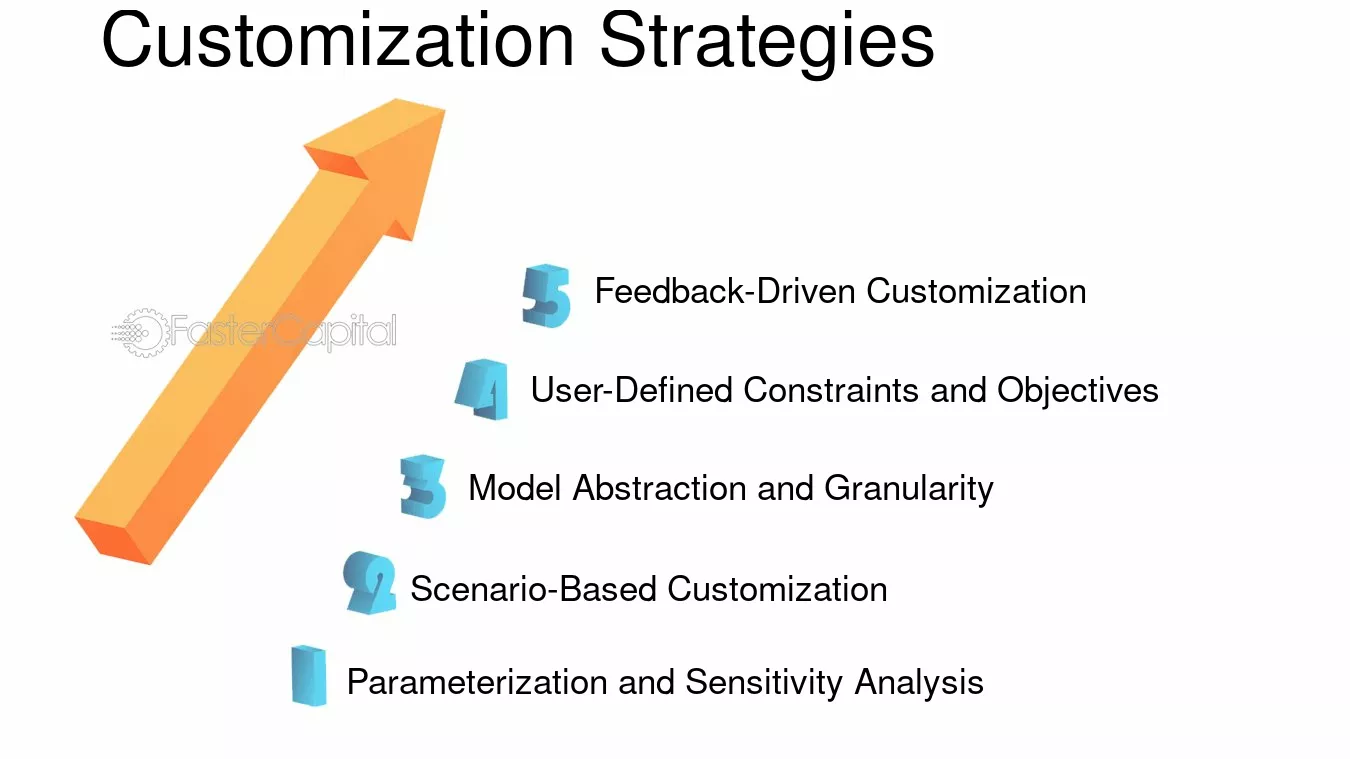 Customization Strategies

5 Feedback-Driven Customization

4 User-Defined Constraints and Objectives

3 Model Abstraction and Granularity

2 Scenario-Based Customization

1 Parameterization and Sensitivity Analysis

FasterCapital